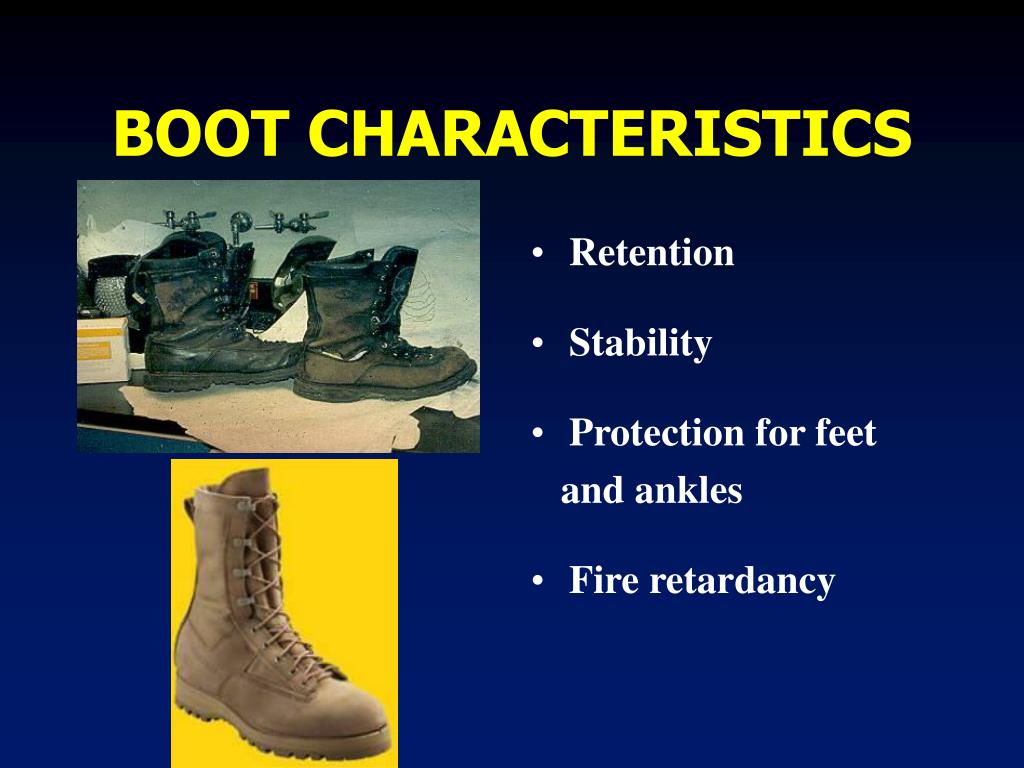 BOOT CHARACTERISTICS

• Retention

• Stability

• Protection for feet and ankles

• Fire retardancy